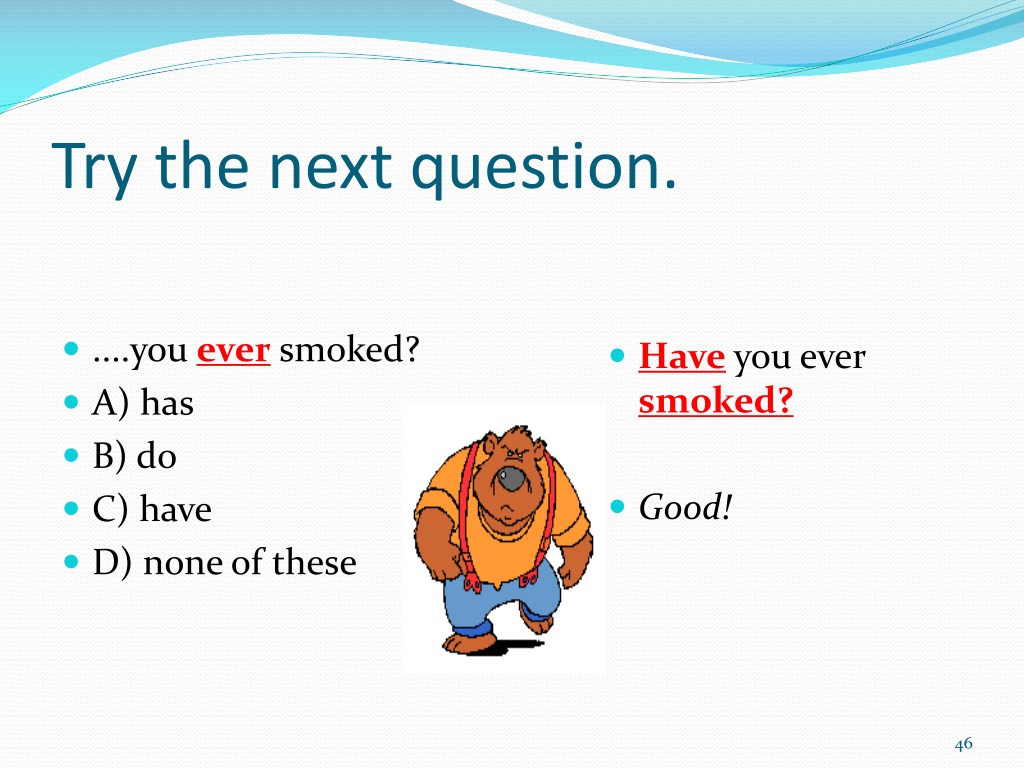 Try the next question.

....you ever smoked?
A) has
B) do
C) have
D) none of these

Have you ever smoked?

Good!

46